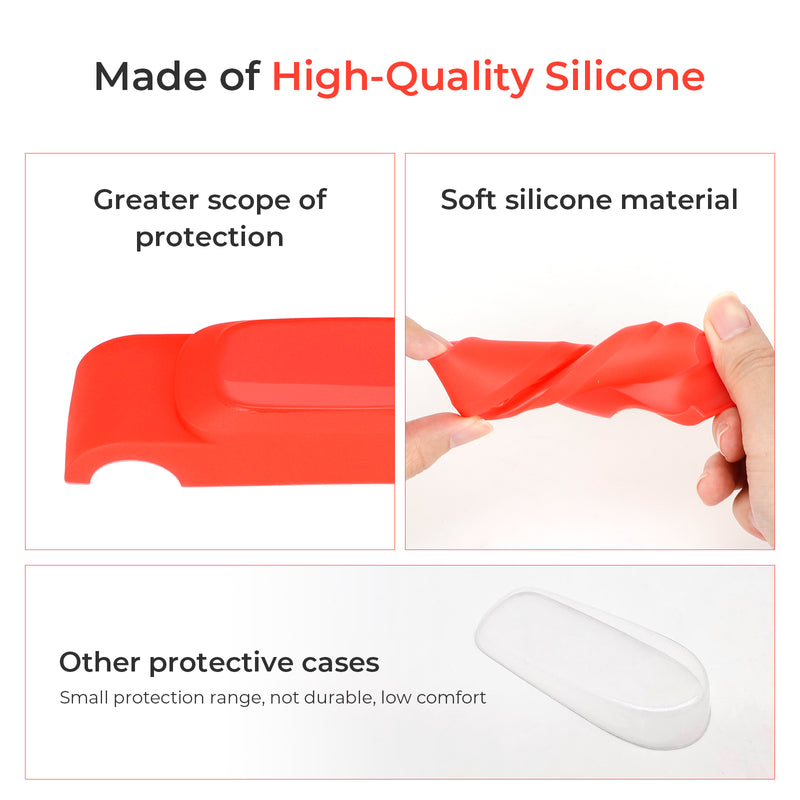 Made of High-Quality Silicone

Greater scope of protection

Soft silicone material

Other protective cases

Small protection range, not durable, low comfort